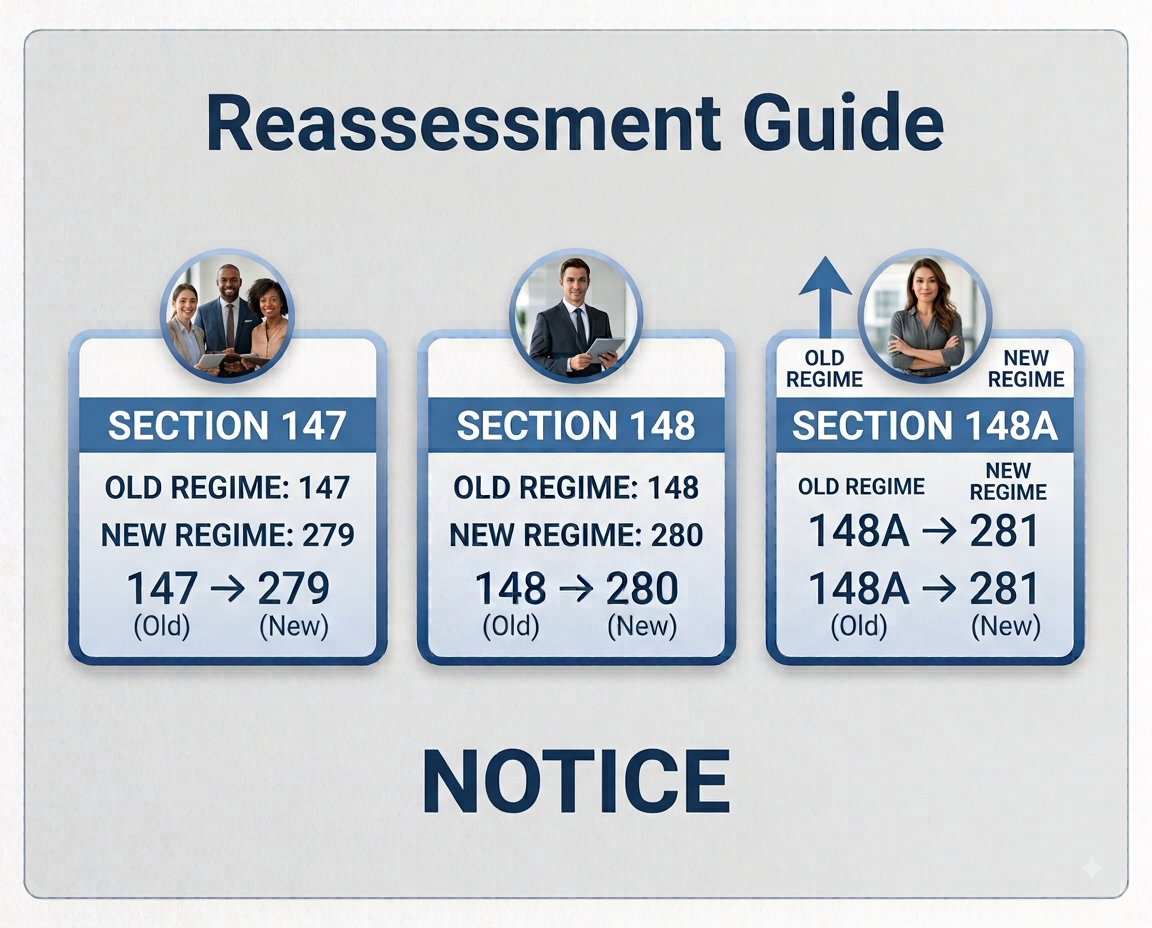 Reassessment Guide

SECTION 147

OLD REGIME: 147

NEW REGIME: 279

147 → 279
(Old) (New)

SECTION 148

OLD REGIME: 148

NEW REGIME: 280

148 → 280
(Old) (New)

OLD REGIME

NEW REGIME

SECTION 148A

OLD REGIME

NEW REGIME

148A → 281

148A → 281
(Old) (New)

NOTICE